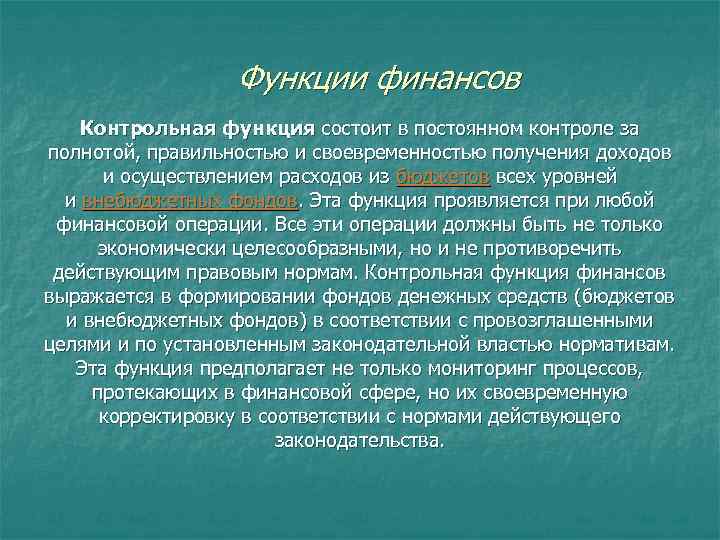 Функции финансов

Контрольная функция состоит в постоянном контроле за полнотой, правильностью и своевременностью получения доходов и осуществлением расходов из бюджетов всех уровней и внебюджетных фондов. Эта функция проявляется при любой финансовой операции. Все эти операции должны быть не только экономически целесообразными, но и не противоречить действующим правовым нормам. Контрольная функция финансов выражается в формировании фондов денежных средств (бюджетов и внебюджетных фондов) в соответствии с провозглашенными целями и по установленным законодательной властью нормативам. Эта функция предполагает не только мониторинг процессов, протекающих в финансовой сфере, но их своевременную корректировку в соответствии с нормами действующего законодательства.